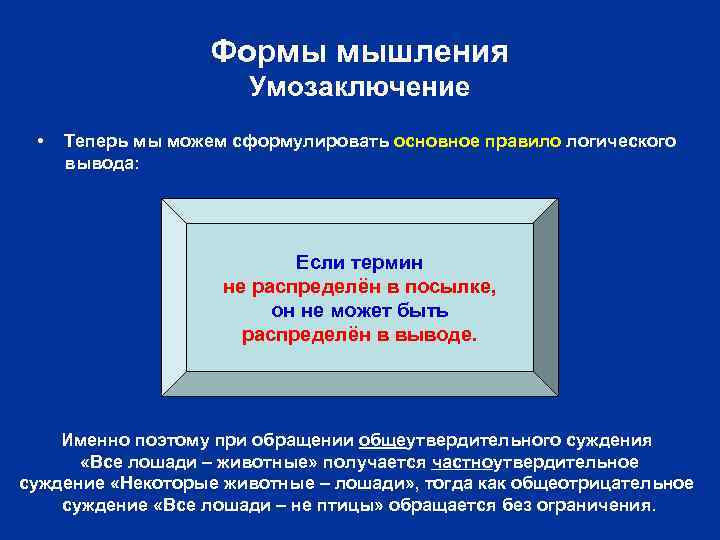 Формы мышления
Умозаключение

• Теперь мы можем сформулировать основное правило логического вывода:

Если термин
не распределён в посылке,
он не может быть
распределён в выводе.

Именно поэтому при обращении общеутвердительного суждения «Все лошади – животные» получается частноутвердительное суждение «Некоторые животные – лошади», тогда как общеотрицательное суждение «Все лошади – не птицы» обращается без ограничения.